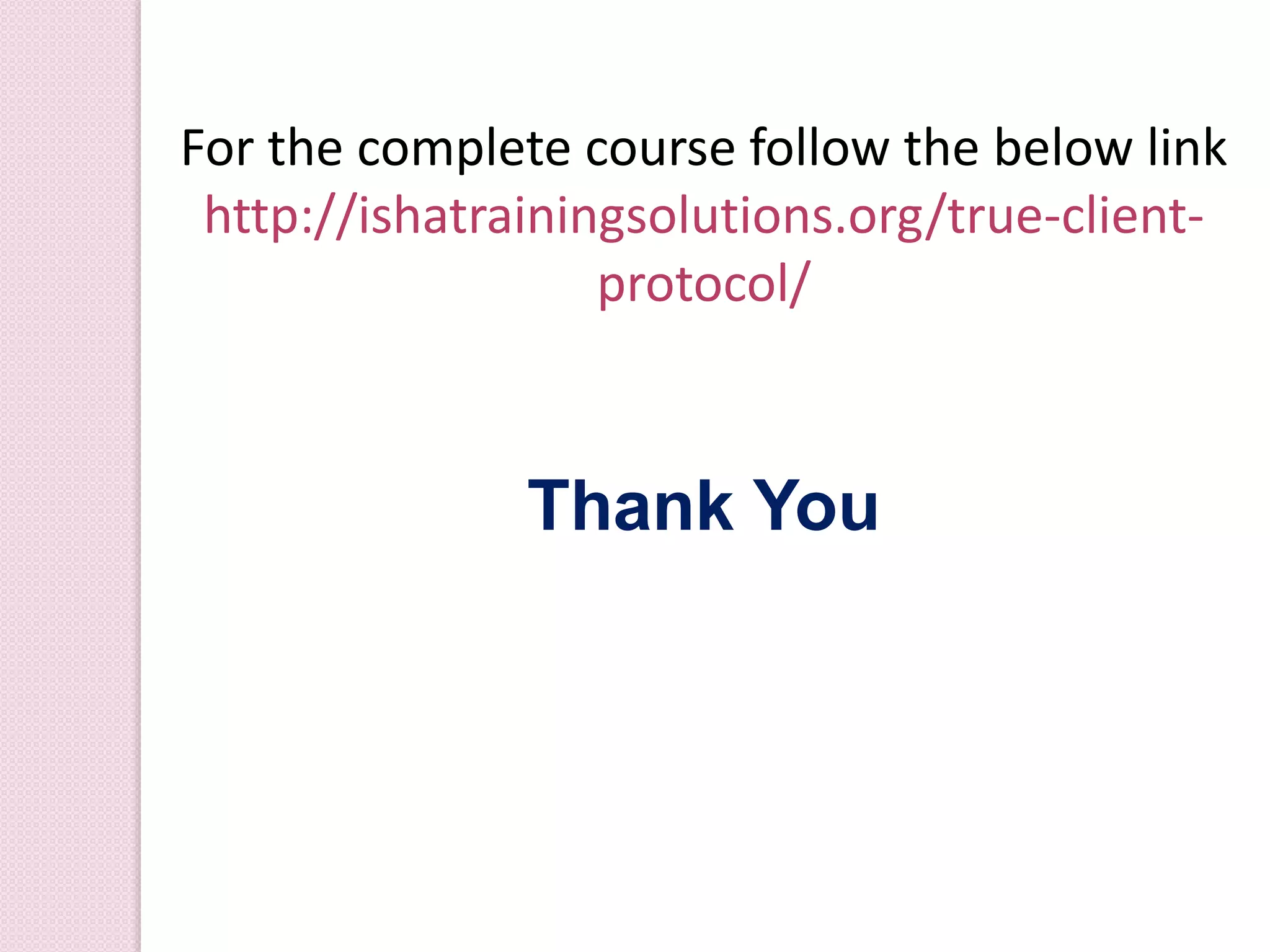 For the complete course follow the below link
http://ishatrainingsolutions.org/true-client-protocol/

Thank You